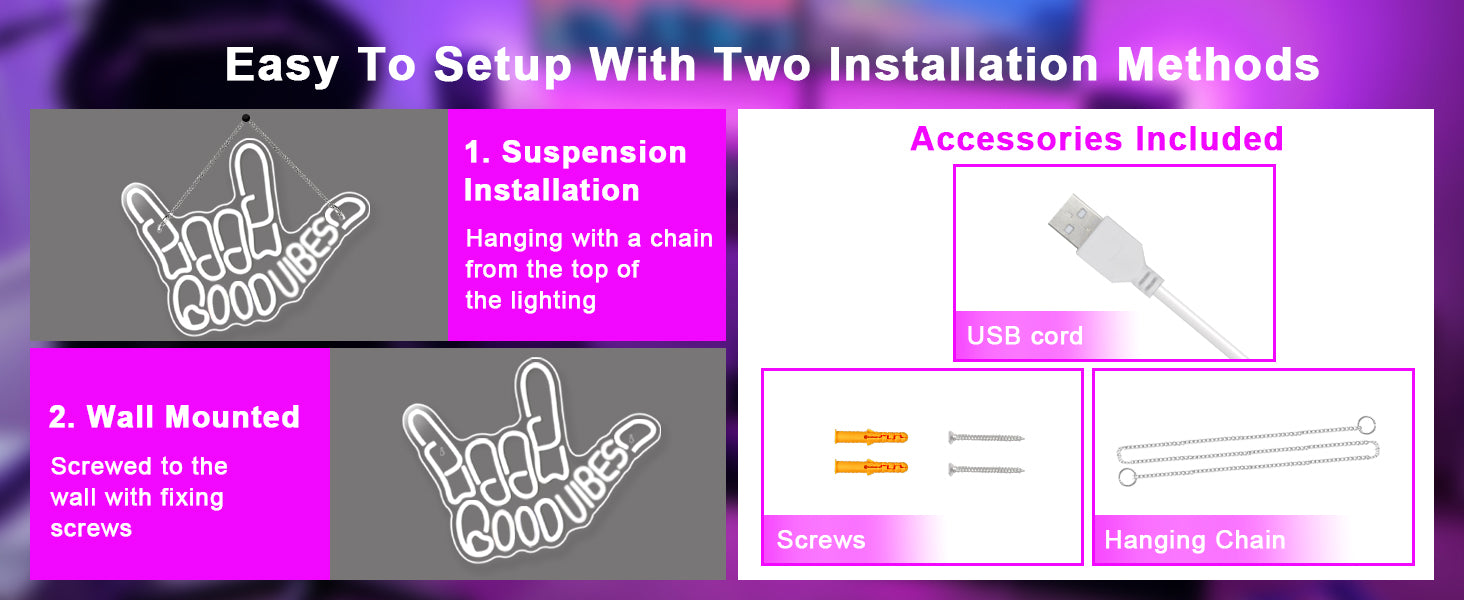 Easy To Setup With Two Installation Methods

GOOD VIBES

1. Suspension Installation

Hanging with a chain from the top of the lighting

2. Wall Mounted

Screwed to the wall with fixing screws

GOOD VIBES

Accessories Included

USB cord

Screws

Hanging Chain